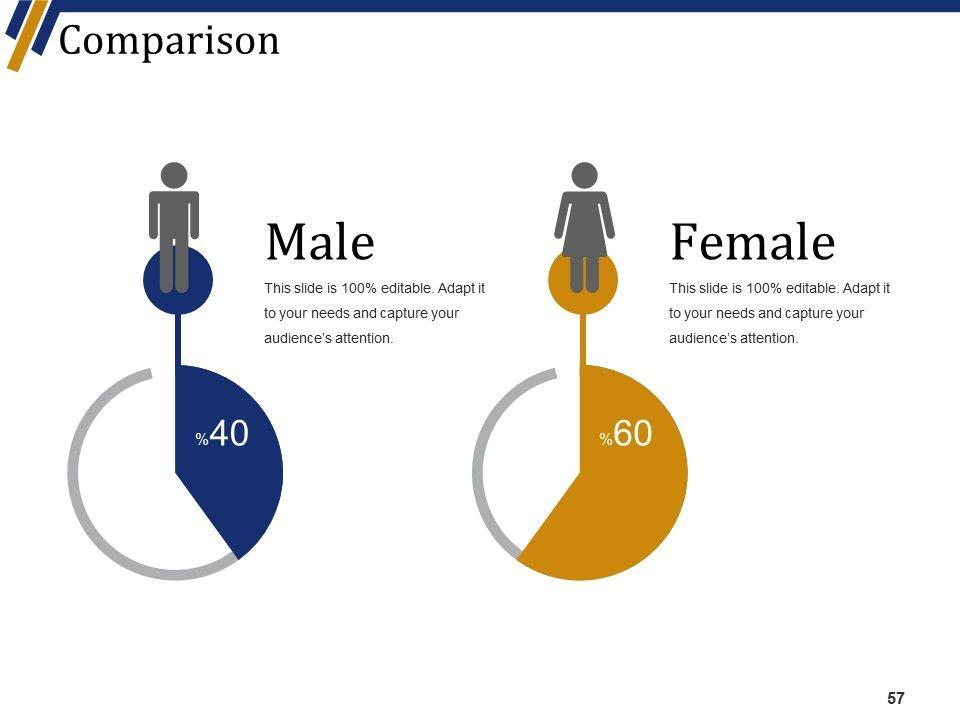 Comparison

Male

This slide is 100% editable. Adapt it to your needs and capture your audience's attention.

%40

Female

This slide is 100% editable. Adapt it to your needs and capture your audience's attention.

%60

57